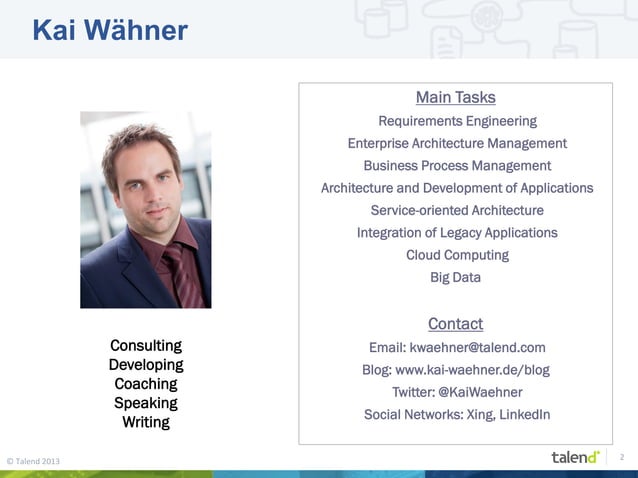 Kai Wähner

Consulting
Developing
Coaching
Speaking
Writing

Main Tasks

Requirements Engineering
Enterprise Architecture Management
Business Process Management
Architecture and Development of Applications
Service-oriented Architecture
Integration of Legacy Applications
Cloud Computing
Big Data

Contact

Email: kwaehner@talend.com
Blog: www.kai-waehner.de/blog
Twitter: @KaiWaehner
Social Networks: Xing, LinkedIn

© Talend 2013

talend

2